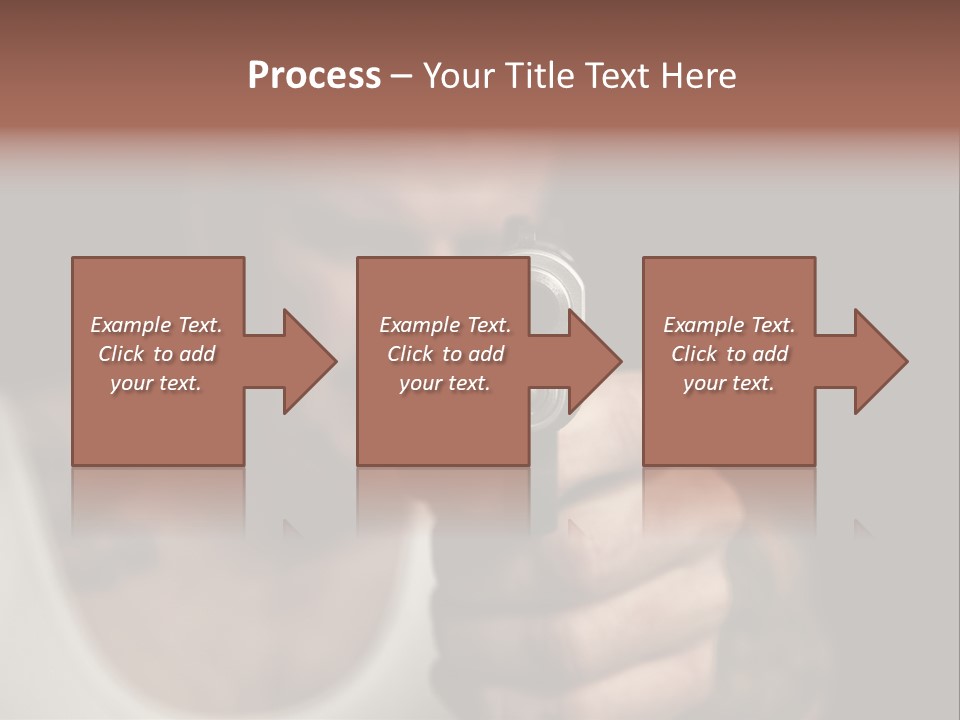 Process – Your Title Text Here

Example Text. Click to add your text.

Example Text. Click to add your text.

Example Text. Click to add your text.